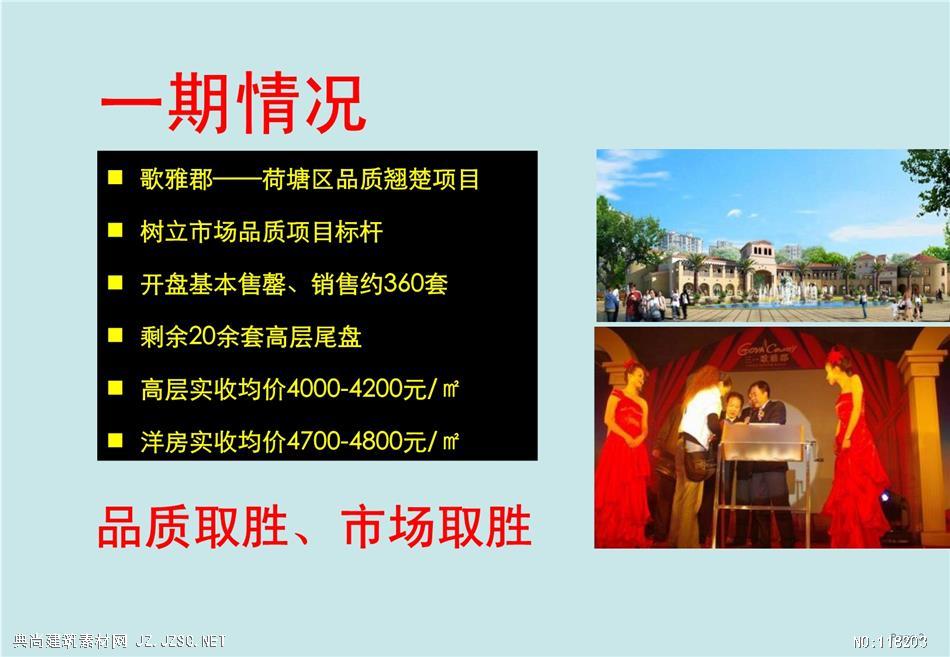 一期情况

■ 歌雅郡——荷塘区品质翘楚项目
■ 树立市场品质项目标杆
■ 开盘基本售罄、销售约360套
■ 剩余20余套高层尾盘
■ 高层实收均价4000-4200元/㎡
■ 洋房实收均价4700-4800元/㎡

Goya County 歌雅郡

品质取胜、市场取胜

典尚建筑素材网 JZ.JZSC.NET

NO:118203